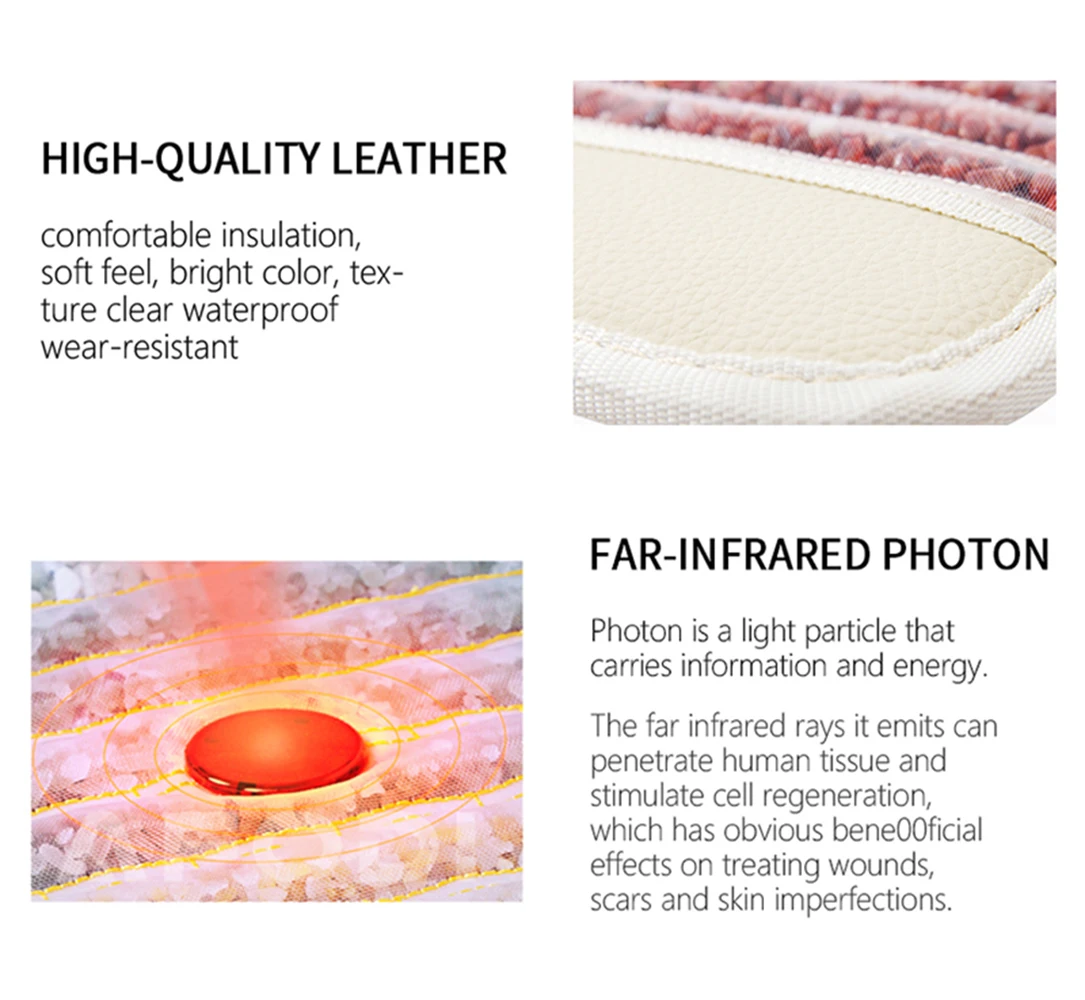 HIGH-QUALITY LEATHER

comfortable insulation, soft feel, bright color, texture clear waterproof wear-resistant

FAR-INFRARED PHOTON

Photon is a light particle that carries information and energy.

The far infrared rays it emits can penetrate human tissue and stimulate cell regeneration, which has obvious bene00ficial effects on treating wounds, scars and skin imperfections.